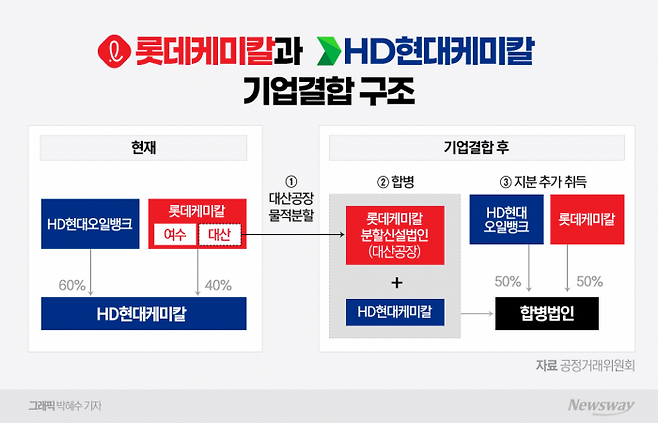 롯데케미칼과 HD현대케미칼 기업결합 구조

현재

HD현대오일뱅크

롯데케미칼
여수 대산

60%

40%

HD현대케미칼

① 대산공장 물적분할

기업결합 후

② 합병

롯데케미칼 분할신설법인 (대산공장)

+

HD현대케미칼

③ 지분 추가 취득

HD현대 오일뱅크

롯데케미칼

50%

50%

합병법인

자료 공정거래위원회

그래픽 박혜수 기자

Newsway